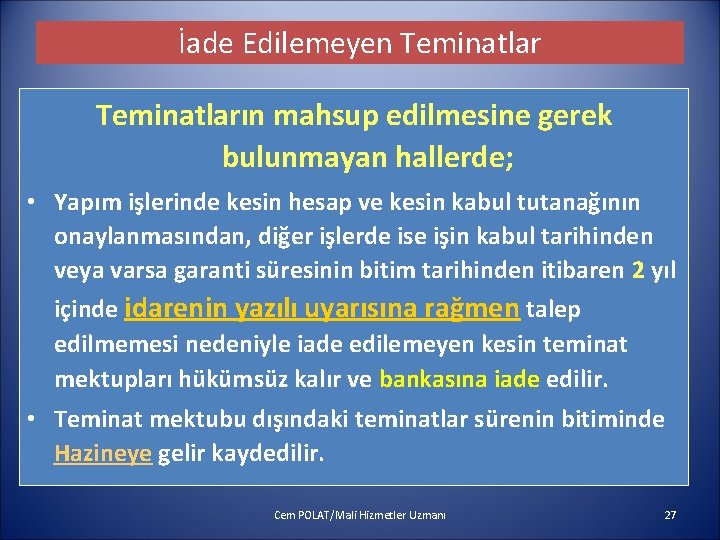 İade Edilemeyen Teminatlar

Teminatların mahsup edilmesine gerek bulunmayan hallerde;

• Yapım işlerinde kesin hesap ve kesin kabul tutanağının onaylanmasından, diğer işlerde ise işin kabul tarihinden veya varsa garanti süresinin bitim tarihinden itibaren 2 yıl içinde idarenin yazılı uyarısına rağmen talep edilmemesi nedeniyle iade edilemeyen kesin teminat mektupları hükümsüz kalır ve bankasına iade edilir.

• Teminat mektubu dışındaki teminatlar sürenin bitiminde Hazineye gelir kaydedilir.

Cem POLAT/Mali Hizmetler Uzmanı

27